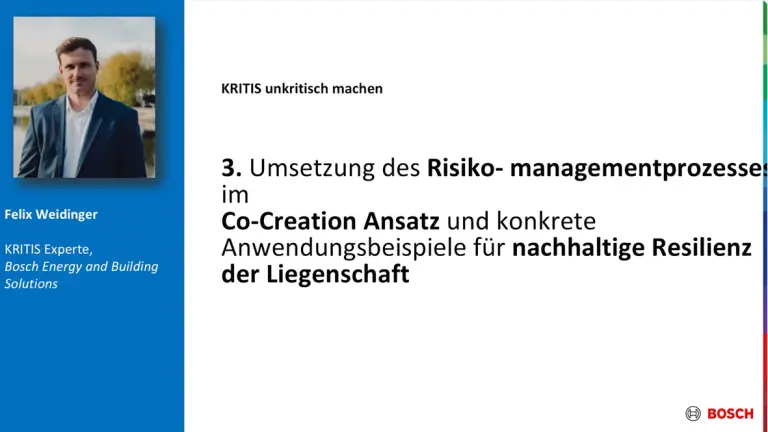 Felix Weidinger

KRITIS Experte,
Bosch Energy and Building Solutions

KRITIS unkritisch machen

3. Umsetzung des Risiko- managementprozesses im
Co-Creation Ansatz und konkrete Anwendungsbeispiele für nachhaltige Resilienz der Liegenschaft

BOSCH